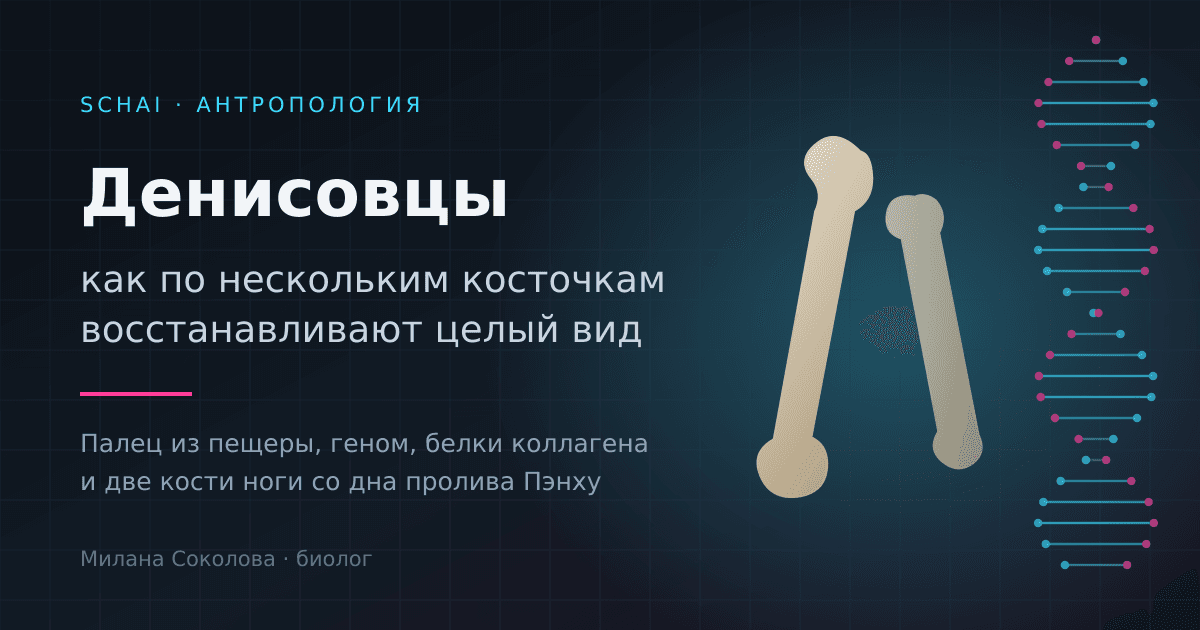 SCHAI · АНТРОПОЛОГИЯ

Денисовцы

как по нескольким косточкам восстанавливают целый вид

Палец из пещеры, геном, белки коллагена и две кости ноги со дна пролива Пэнху

Милана Соколова · биолог